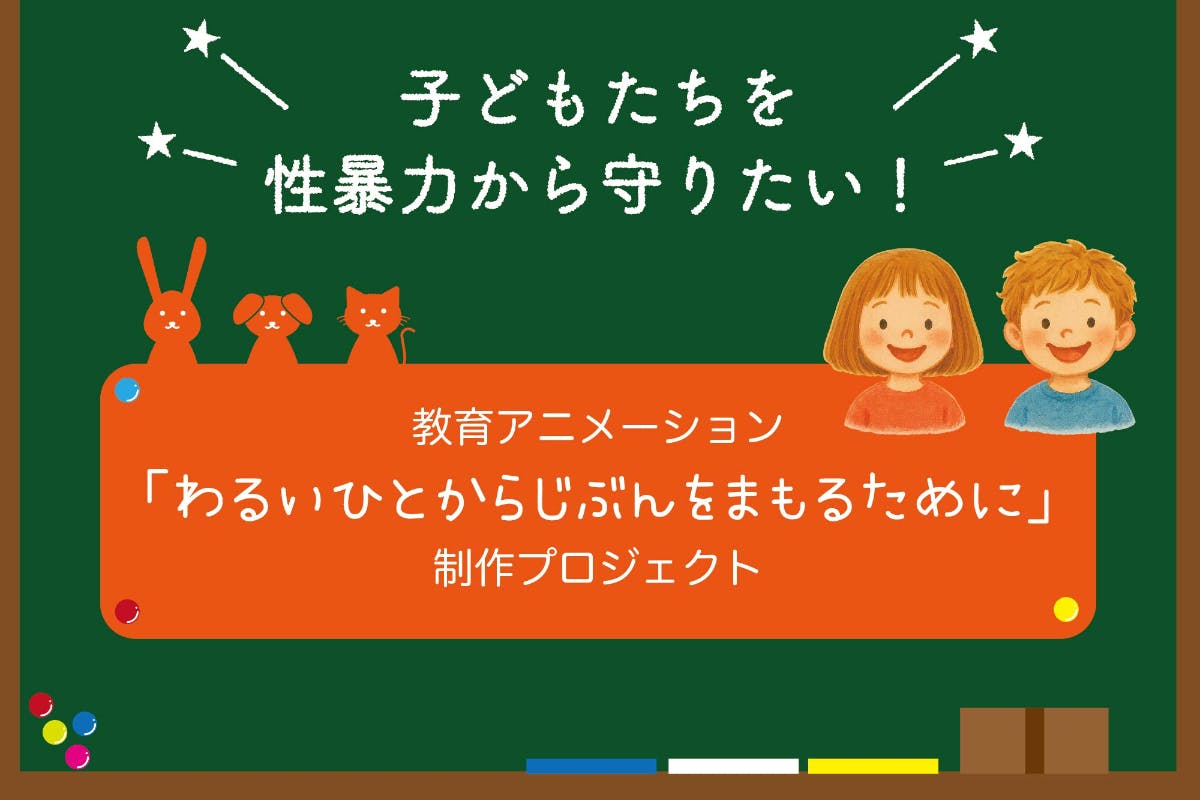 子どもたちを
性暴力から守りたい！

教育アニメーション
「わるいひとからじぶんをまもるために」
制作プロジェクト